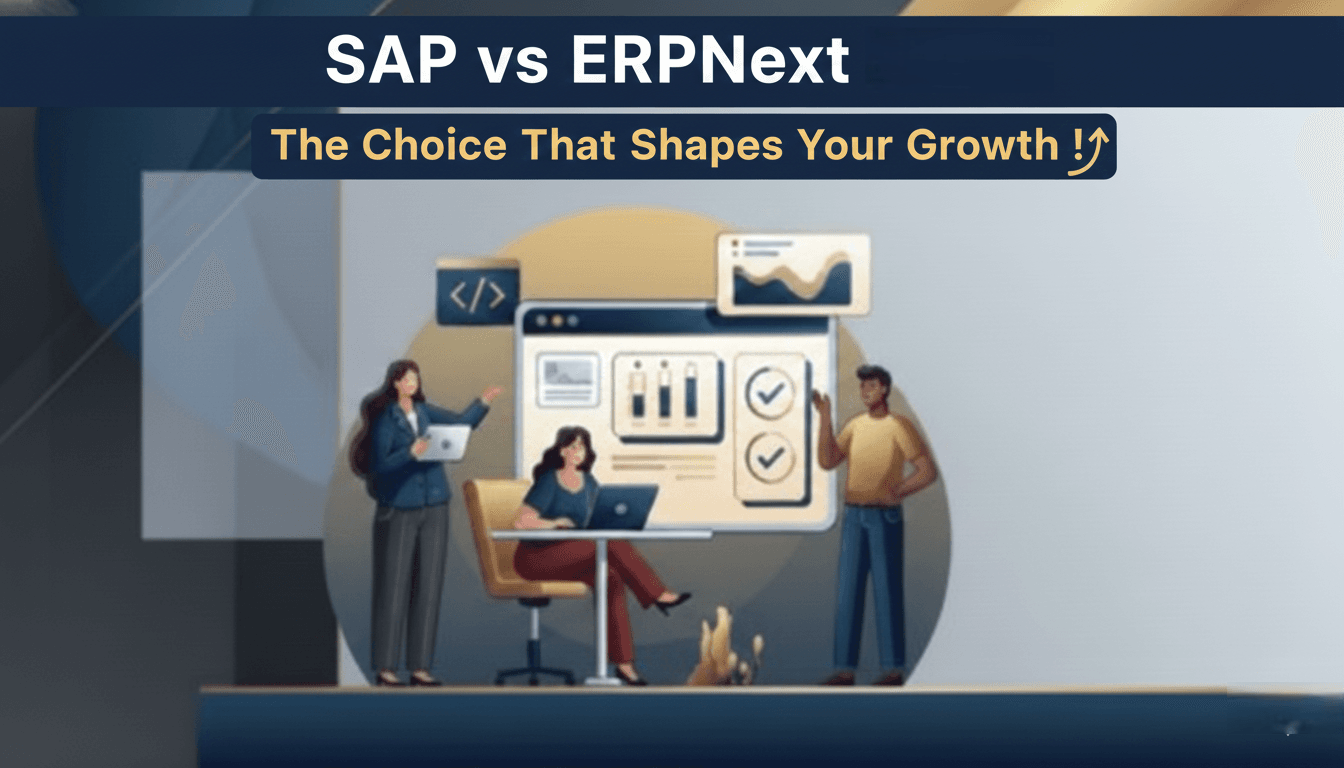 SAP vs ERPNext

The Choice That Shapes Your Growth !

</>